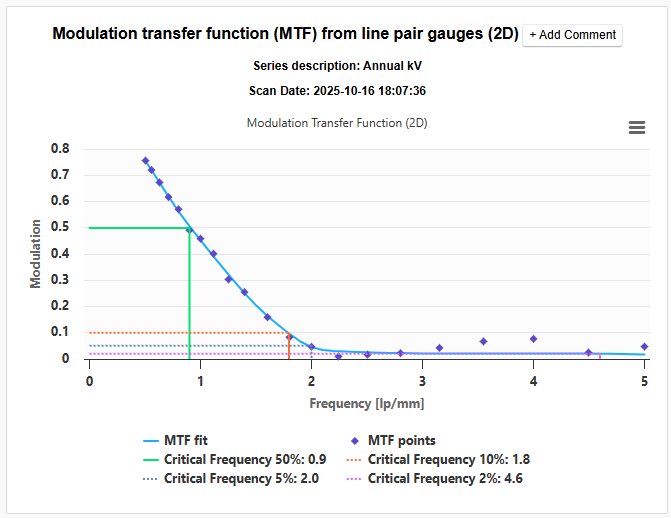 Modulation transfer function (MTF) from line pair gauges (2D) + Add Comment

Series description: Annual kV

Scan Date: 2025-10-16 18:07:36

Modulation Transfer Function (2D)

Modulation

0.8
0.7
0.6
0.5
0.4
0.3
0.2
0.1
0

0 1 2 3 4 5

Frequency [lp/mm]

MTF fit
MTF points
Critical Frequency 50%: 0.9
Critical Frequency 10%: 1.8
Critical Frequency 5%: 2.0
Critical Frequency 2%: 4.6